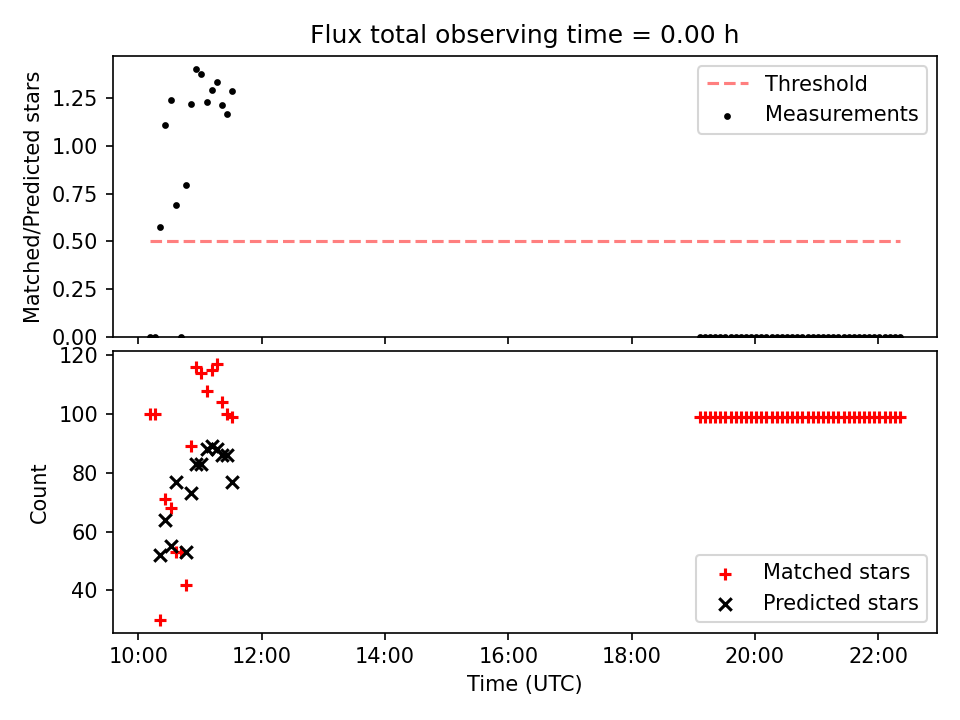 Flux total observing time = 0.00 h

Matched/Predicted stars

1.25
1.00
0.75
0.50
0.25
0.00

Threshold
Measurements

Count

120
100
80
60
40

Matched stars
Predicted stars

10:00
12:00
14:00
16:00
18:00
20:00
22:00

Time (UTC)